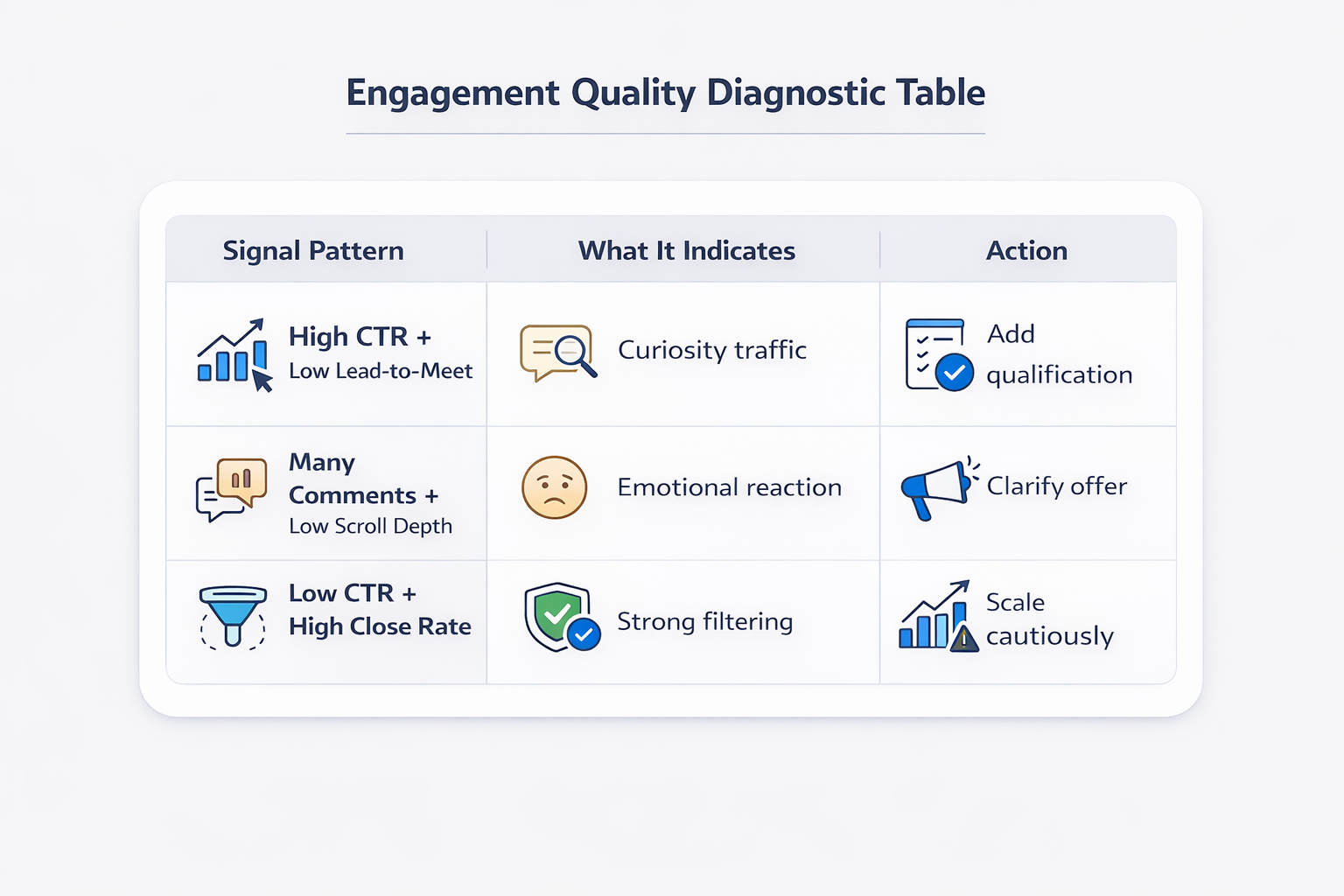 Engagement Quality Diagnostic Table

| Signal Pattern | What It Indicates | Action |
|---|---|---|
| High CTR + Low Lead-to-Meet | Curiosity traffic | Add qualification |
| Many Comments + Low Scroll Depth | Emotional reaction | Clarify offer |
| Low CTR + High Close Rate | Strong filtering | Scale cautiously |